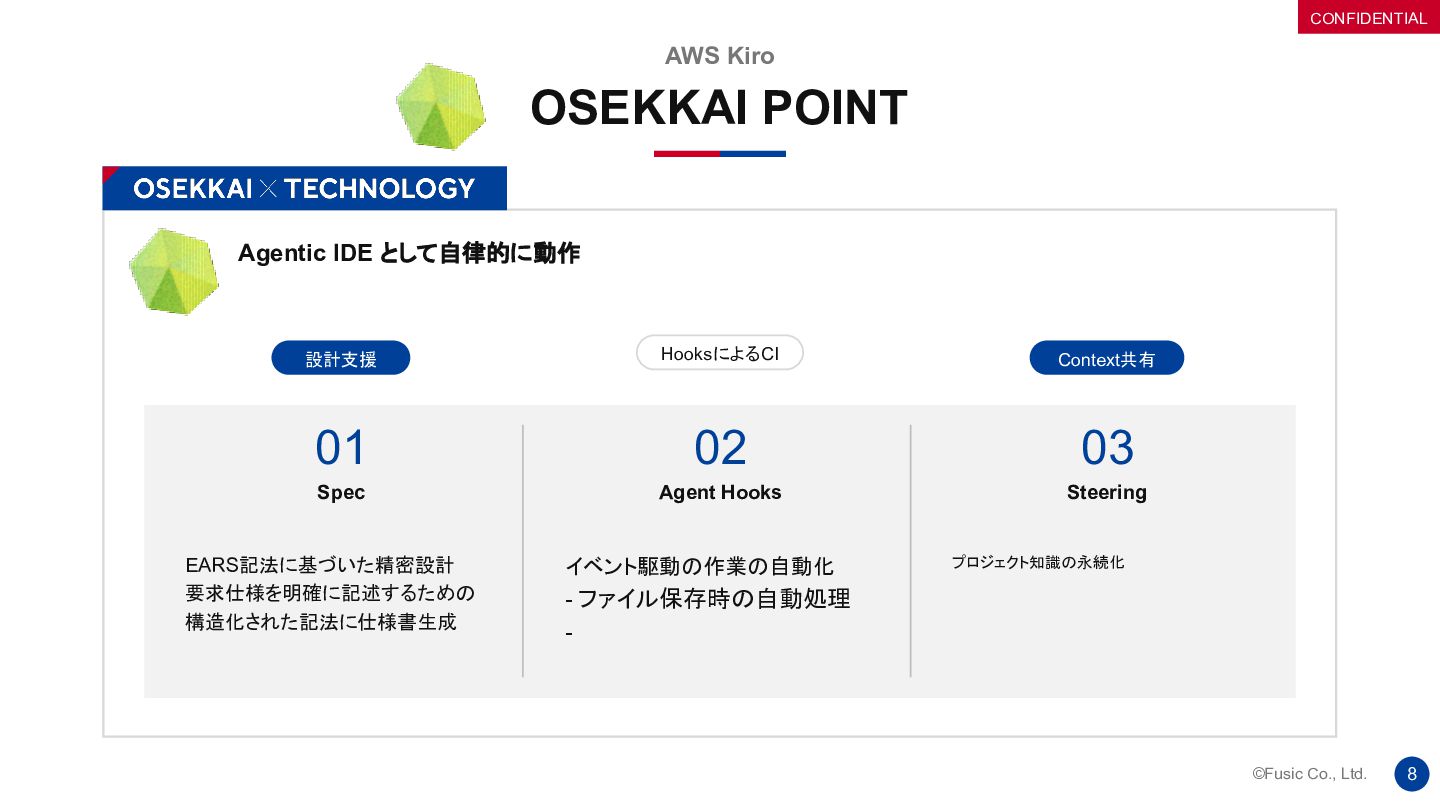 CONFIDENTIAL

AWS Kiro

OSEKKAI POINT

OSEKKAI × TECHNOLOGY

Agentic IDE として自律的に動作

設計支援

HooksによるCI

Context共有

01
Spec

EARS記法に基づいた精密設計
要求仕様を明確に記述するための
構造化された記法に仕様書生成

02
Agent Hooks

イベント駆動の作業の自動化
- ファイル保存時の自動処理
-

03
Steering

プロジェクト知識の永続化

©Fusic Co., Ltd.

8